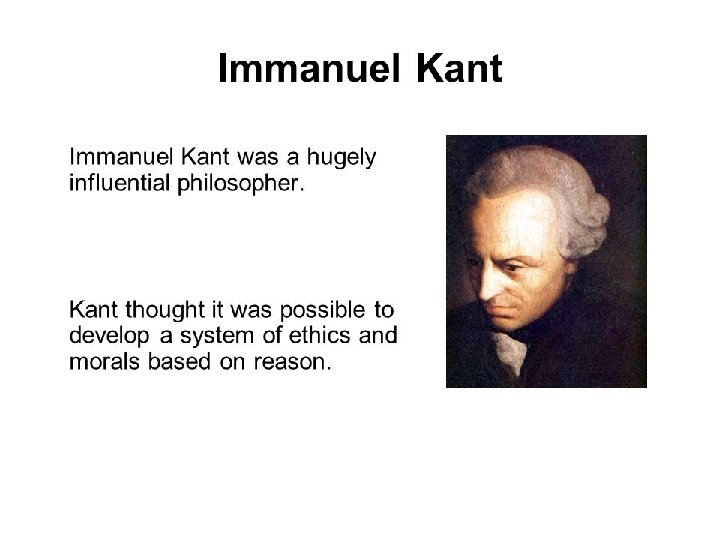 Immanuel Kant

Immanuel Kant was a hugely influential philosopher.

Kant thought it was possible to develop a system of ethics and morals based on reason.